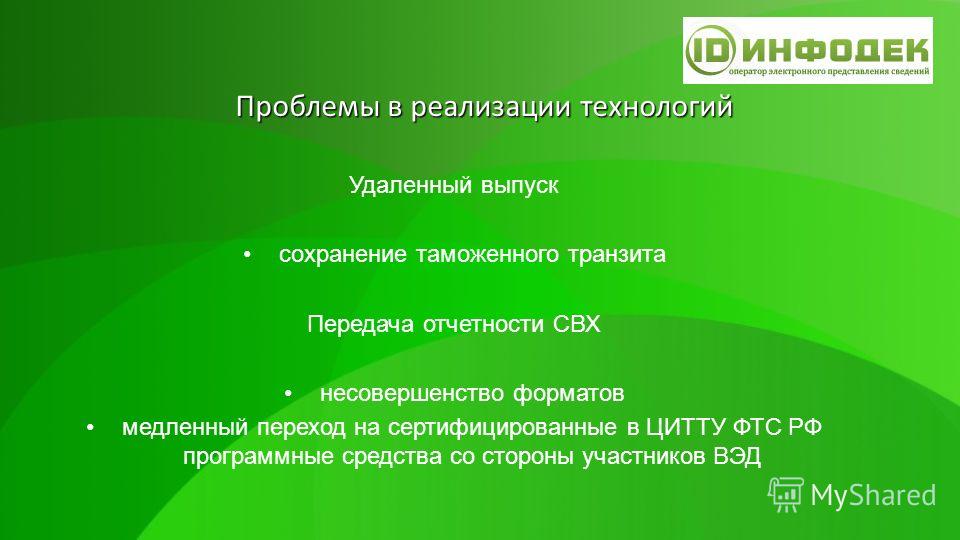 ID ИНФОДЕК
оператор электронного представления сведений

Проблемы в реализации технологий

Удаленный выпуск

• сохранение таможенного транзита

Передача отчетности СВХ

• несовершенство форматов
• медленный переход на сертифицированные в ЦИТТУ ФТС РФ программные средства со стороны участников ВЭД

MyShared